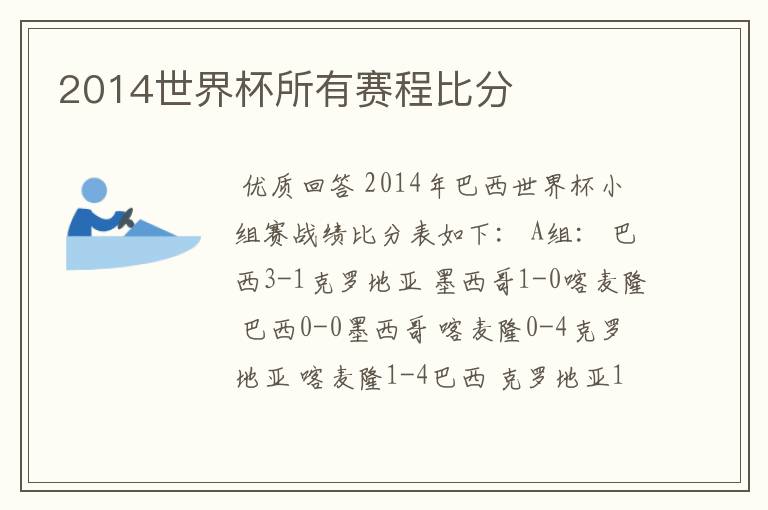 2014世界杯所有赛程比分

优质回答 2014年巴西世界杯小组赛战绩比分表如下： A组： 巴西3-1克罗地亚 墨西哥1-0喀麦隆 巴西0-0墨西哥 喀麦隆0-4克罗地亚 喀麦隆1-4巴西 克罗地亚1